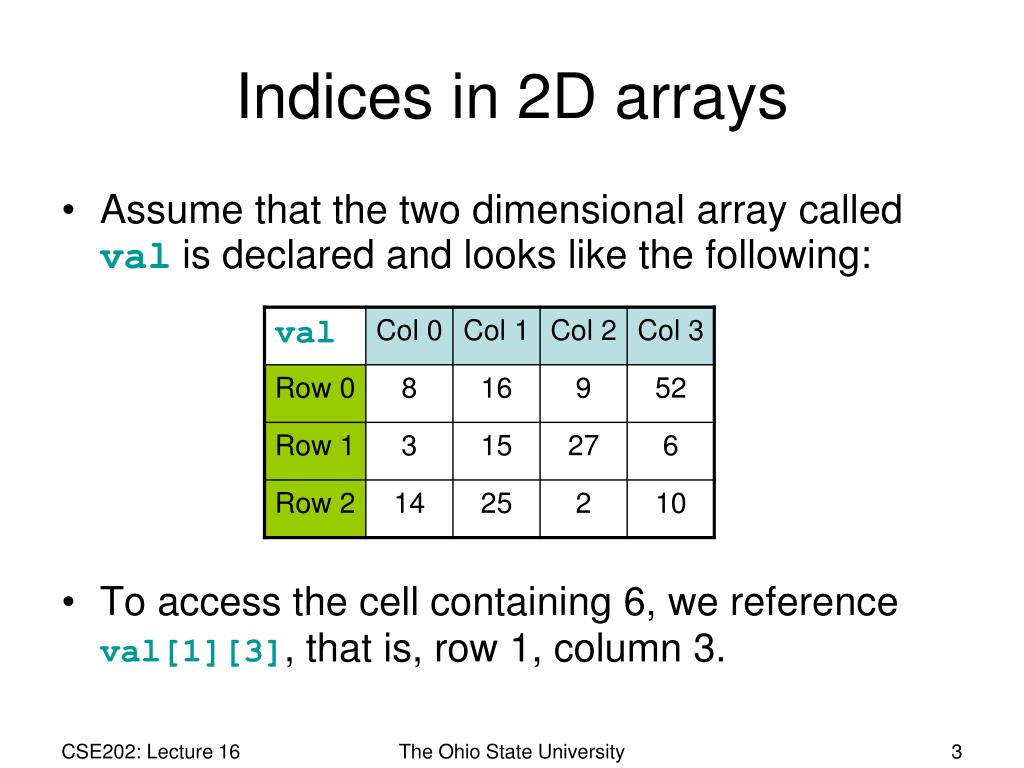 Indices in 2D arrays

• Assume that the two dimensional array called val is declared and looks like the following:

| val | Col 0 | Col 1 | Col 2 | Col 3 |
|---|---|---|---|---|
| Row 0 | 8 | 16 | 9 | 52 |
| Row 1 | 3 | 15 | 27 | 6 |
| Row 2 | 14 | 25 | 2 | 10 |

• To access the cell containing 6, we reference val[1][3], that is, row 1, column 3.

CSE202: Lecture 16

The Ohio State University

3